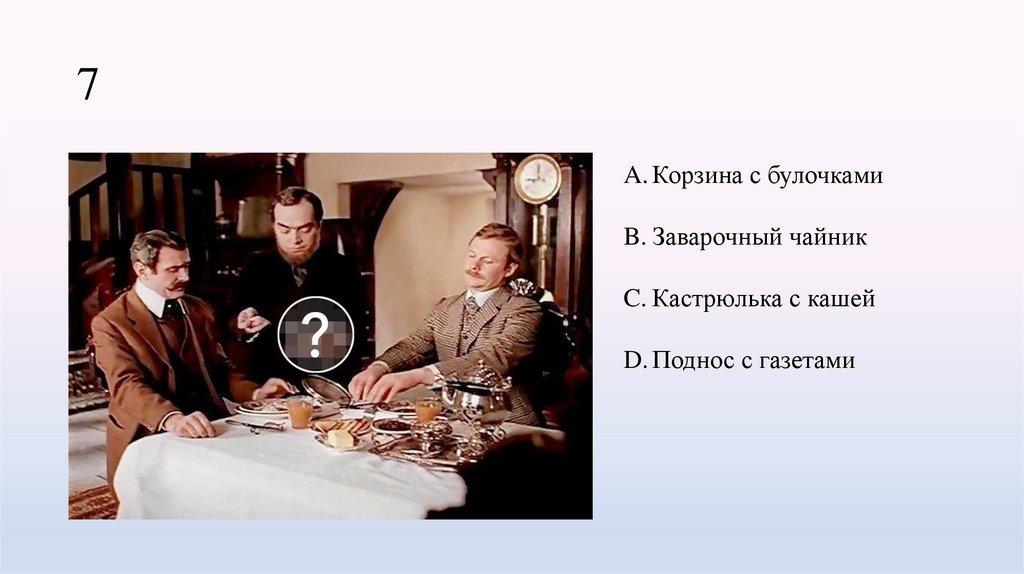 7

?

A. Корзина с булочками

B. Заварочный чайник

C. Кастрюлька с кашей

D. Поднос с газетами